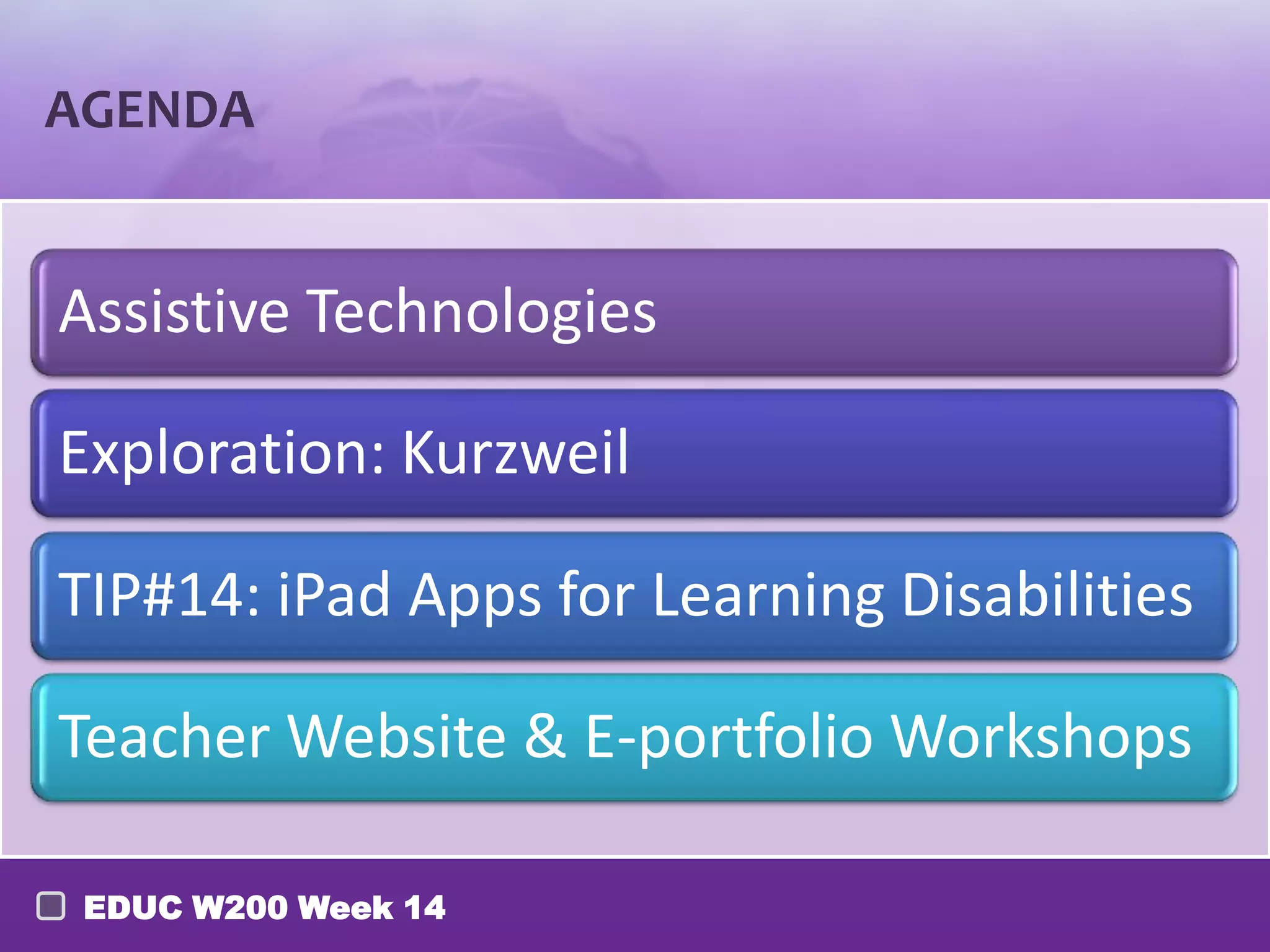 AGENDA

Assistive Technologies

Exploration: Kurzweil

TIP#14: iPad Apps for Learning Disabilities

Teacher Website & E-portfolio Workshops

EDUC W200 Week 14